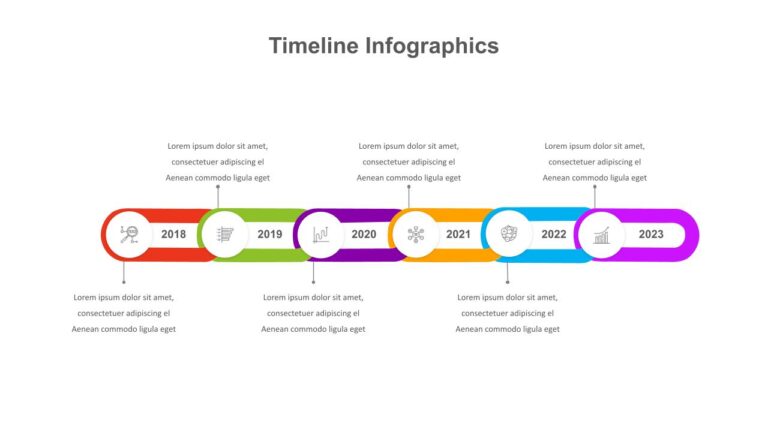 Timeline Infographics

Lorem ipsum dolor sit amet, consectetuer adipiscing el Aenean commodo ligula eget

Lorem ipsum dolor sit amet, consectetuer adipiscing el Aenean commodo ligula eget

Lorem ipsum dolor sit amet, consectetuer adipiscing el Aenean commodo ligula eget

2018

2019

2020

2021

2022

2023

Lorem ipsum dolor sit amet, consectetuer adipiscing el Aenean commodo ligula eget

Lorem ipsum dolor sit amet, consectetuer adipiscing el Aenean commodo ligula eget

Lorem ipsum dolor sit amet, consectetuer adipiscing el Aenean commodo ligula eget